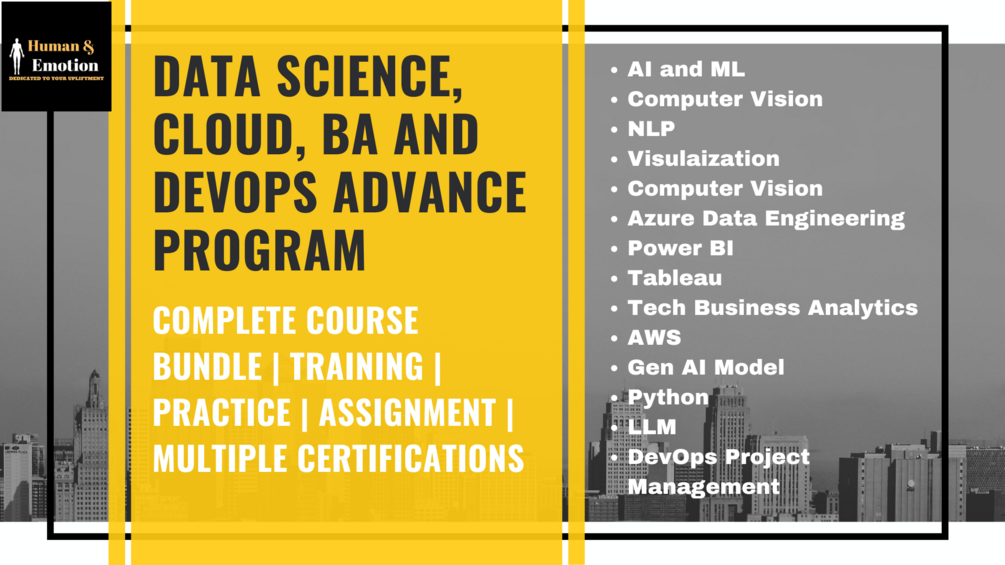 Human & Emotion
DEDICATED TO YOUR UPLIFTMENT

DATA SCIENCE, CLOUD, BA AND DEVOPS ADVANCE PROGRAM

COMPLETE COURSE BUNDLE | TRAINING | PRACTICE | ASSIGNMENT | MULTIPLE CERTIFICATIONS

• AI and ML
• Computer Vision
• NLP
• Visulaization
• Computer Vision
• Azure Data Engineering
• Power BI
• Tableau
• Tech Business Analytics
• AWS
• Gen AI Model
• Python
• LLM
• DevOps Project Management